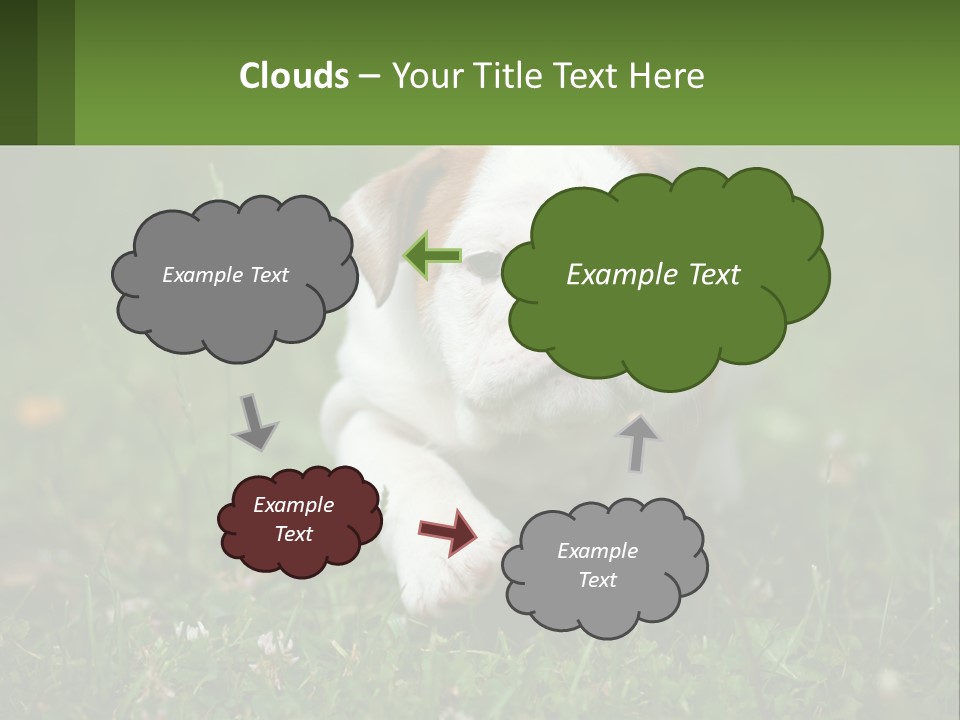 Clouds – Your Title Text Here

Example Text

Example Text

Example Text

Example Text